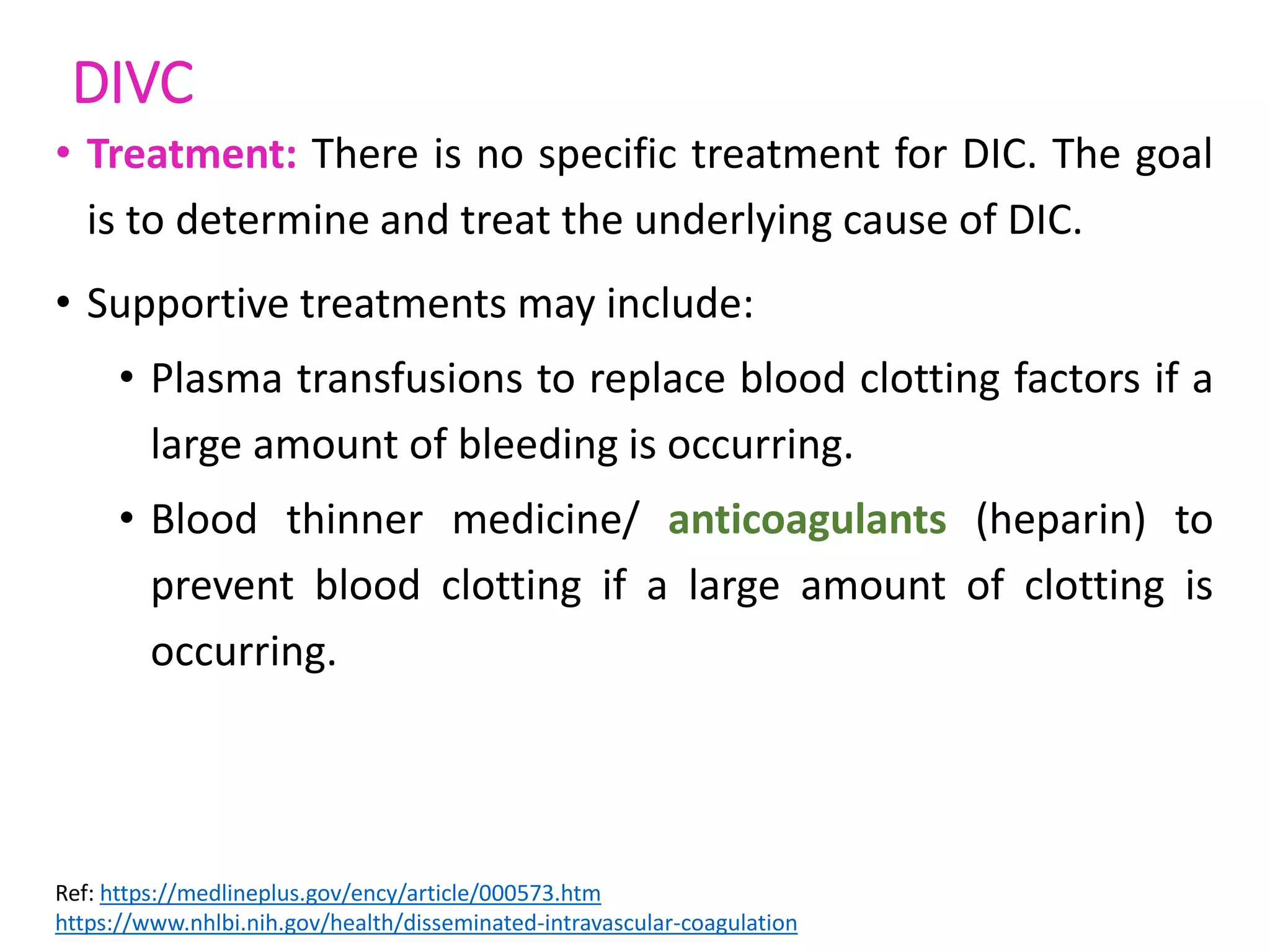 DIVC

• Treatment: There is no specific treatment for DIC. The goal is to determine and treat the underlying cause of DIC.

• Supportive treatments may include:

• Plasma transfusions to replace blood clotting factors if a large amount of bleeding is occurring.

• Blood thinner medicine/ anticoagulants (heparin) to prevent blood clotting if a large amount of clotting is occurring.

Ref: https://medlineplus.gov/ency/article/000573.htm
https://www.nhlbi.nih.gov/health/disseminated-intravascular-coagulation